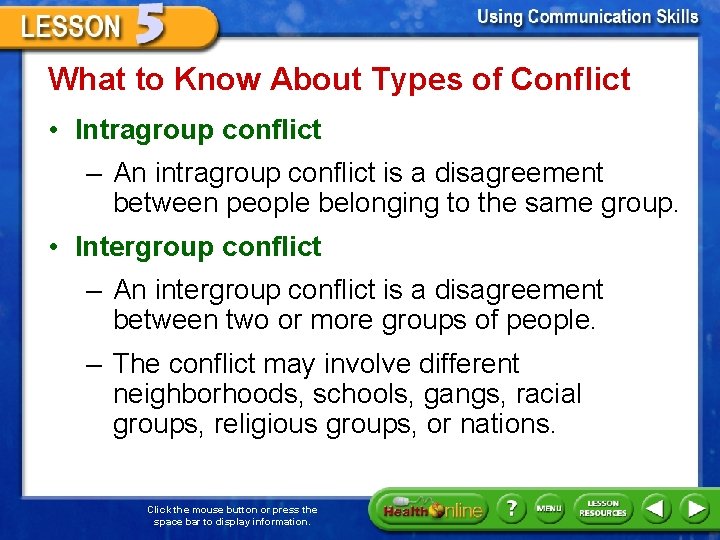 LESSON 5

Using Communication Skills

What to Know About Types of Conflict

• Intragroup conflict

– An intragroup conflict is a disagreement between people belonging to the same group.

• Intergroup conflict

– An intergroup conflict is a disagreement between two or more groups of people.

– The conflict may involve different neighborhoods, schools, gangs, racial groups, religious groups, or nations.

Click the mouse button or press the space bar to display information.

Health Online

?

MENU

LESSON RESOURCES